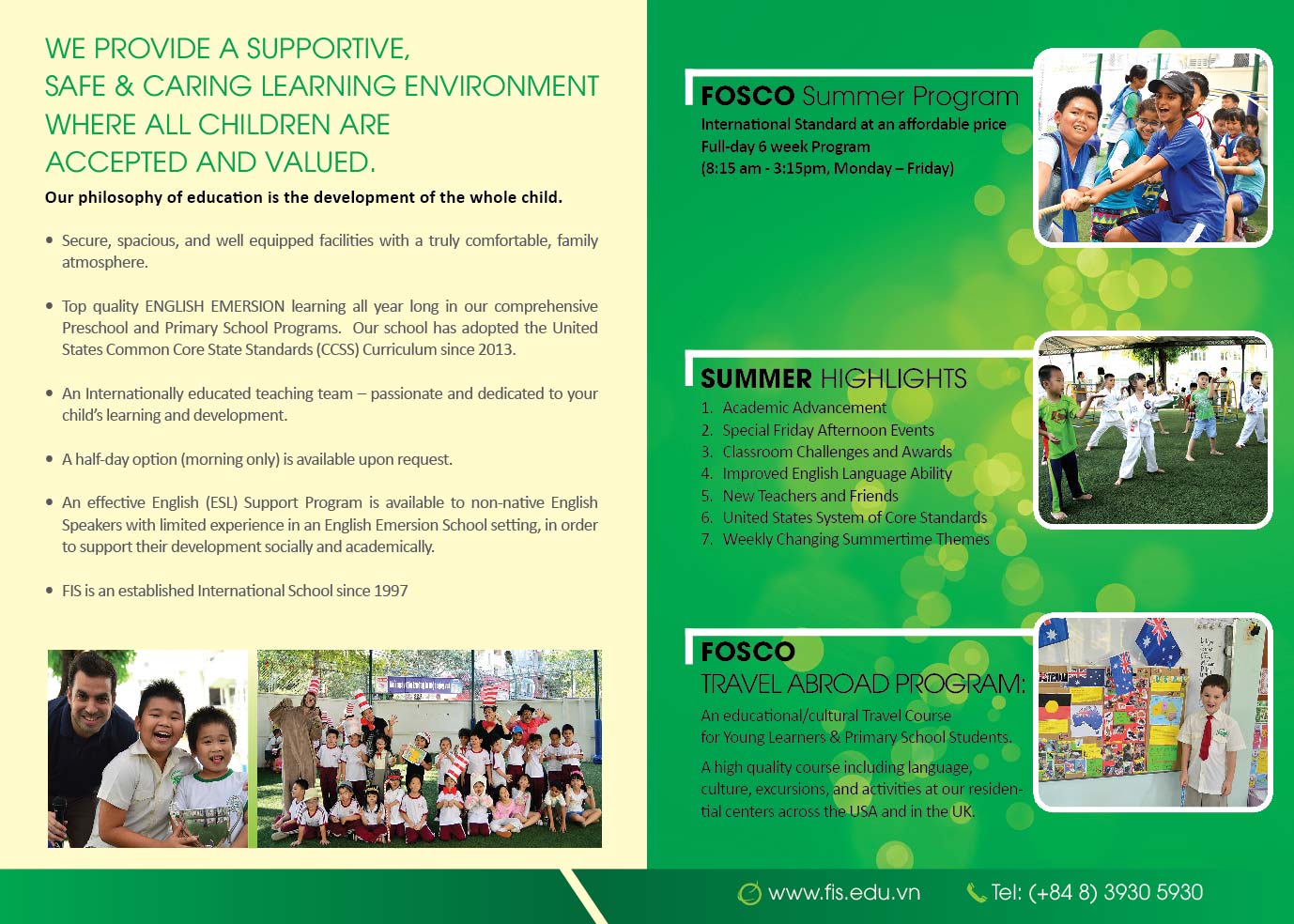 WE PROVIDE A SUPPORTIVE, SAFE & CARING LEARNING ENVIRONMENT WHERE ALL CHILDREN ARE ACCEPTED AND VALUED.

Our philosophy of education is the development of the whole child.

• Secure, spacious, and well equipped facilities with a truly comfortable, family atmosphere.

• Top quality ENGLISH EMERSION learning all year long in our comprehensive Preschool and Primary School Programs. Our school has adopted the United States Common Core State Standards (CCSS) Curriculum since 2013.

• An Internationally educated teaching team – passionate and dedicated to your child's learning and development.

• A half-day option (morning only) is available upon request.

• An effective English (ESL) Support Program is available to non-native English Speakers with limited experience in an English Emersion School setting, in order to support their development socially and academically.

• FIS is an established International School since 1997

FOSCO Summer Program
International Standard at an affordable price
Full-day 6 week Program
(8:15 am - 3:15pm, Monday – Friday)

SUMMER HIGHLIGHTS
1. Academic Advancement
2. Special Friday Afternoon Events
3. Classroom Challenges and Awards
4. Improved English Language Ability
5. New Teachers and Friends
6. United States System of Core Standards
7. Weekly Changing Summertime Themes

FOSCO
TRAVEL ABROAD PROGRAM:
An educational/cultural Travel Course for Young Learners & Primary School Students.

A high quality course including language, culture, excursions, and activities at our residential centers across the USA and in the UK.

www.fis.edu.vn Tel: (+84 8) 3930 5930